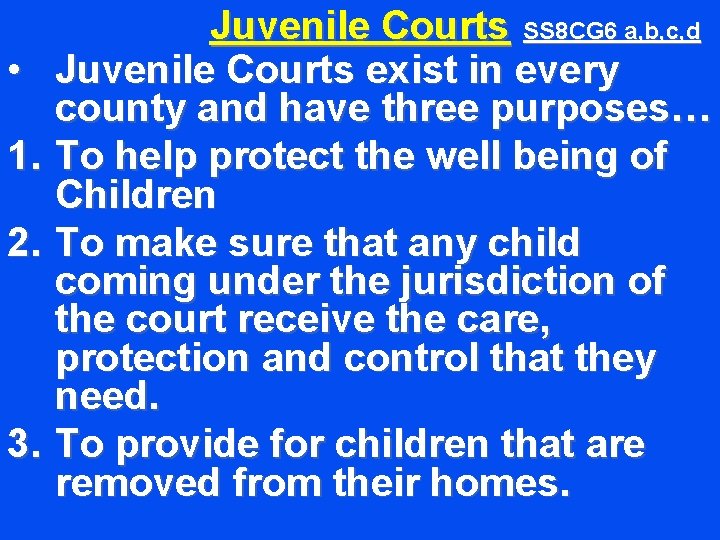 Juvenile Courts SS8CG6 a,b,c,d

• Juvenile Courts exist in every county and have three purposes…

1. To help protect the well being of Children

2. To make sure that any child coming under the jurisdiction of the court receive the care, protection and control that they need.

3. To provide for children that are removed from their homes.